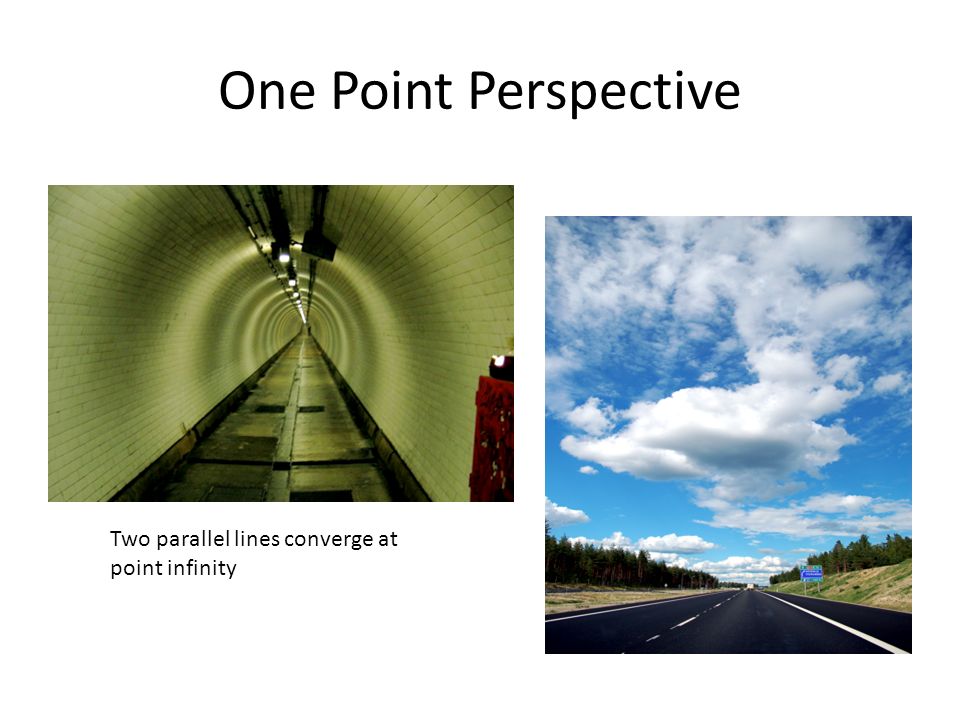 One Point Perspective

Two parallel lines converge at point infinity